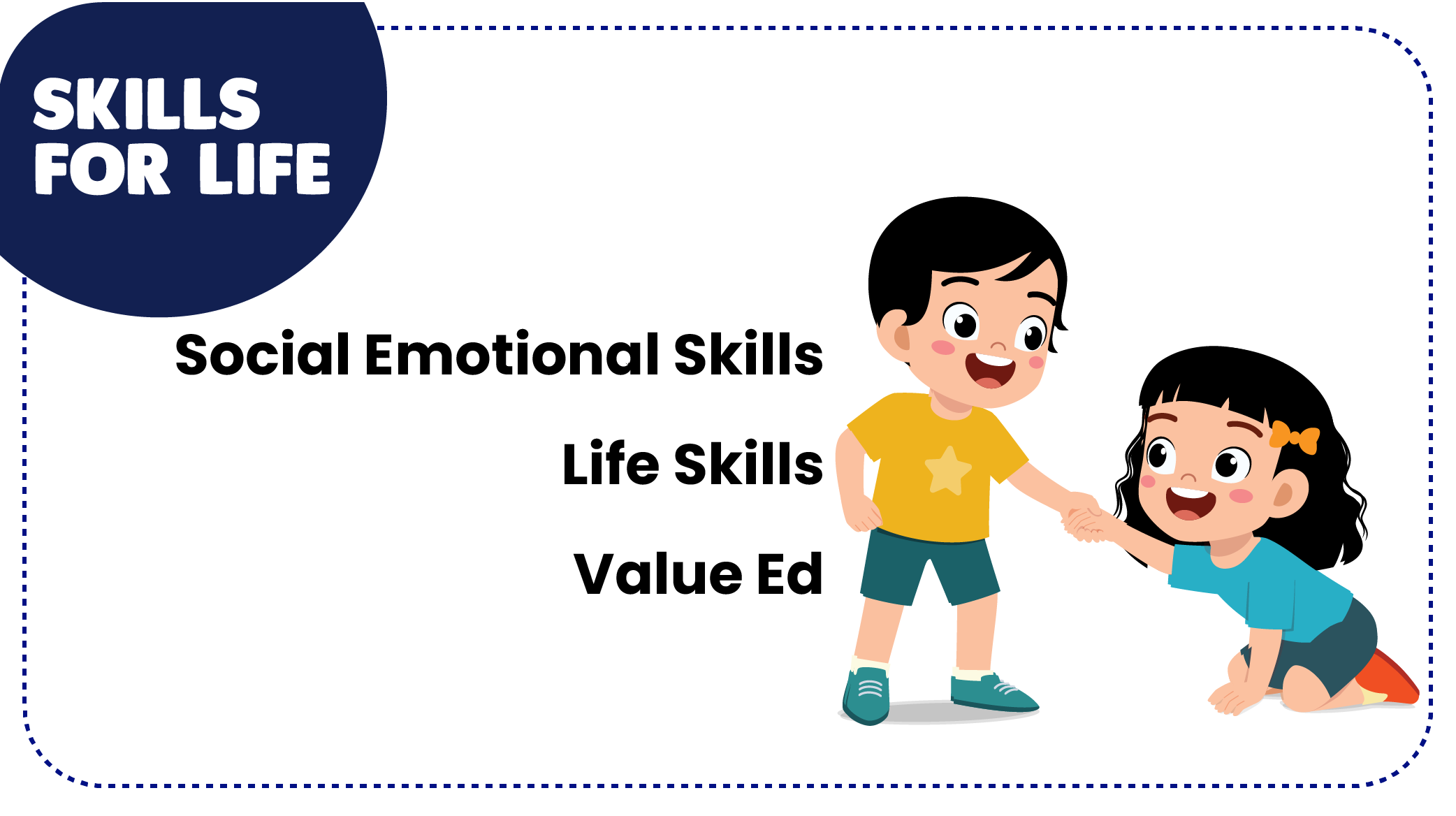 SKILLS FOR LIFE

Social Emotional Skills

Life Skills

Value Ed